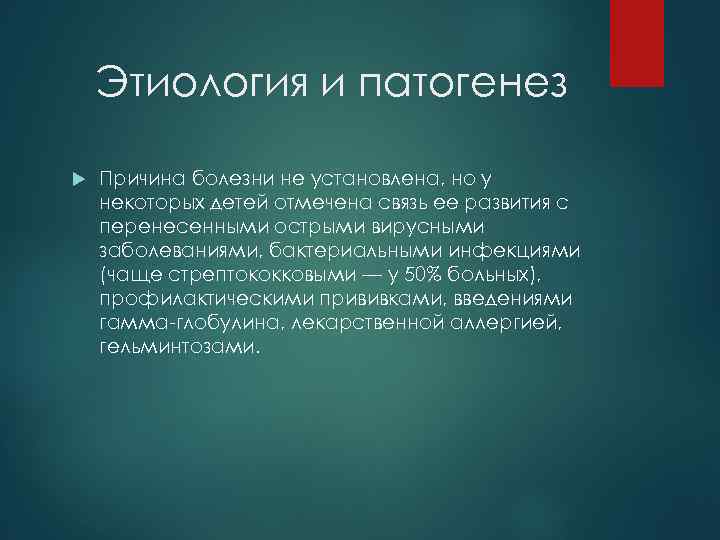 Этиология и патогенез

Причина болезни не установлена, но у некоторых детей отмечена связь ее развития с перенесенными острыми вирусными заболеваниями, бактериальными инфекциями (чаще стрептококковыми — у 50% больных), профилактическими прививками, введениями гамма-глобулина, лекарственной аллергией, гельминтозами.